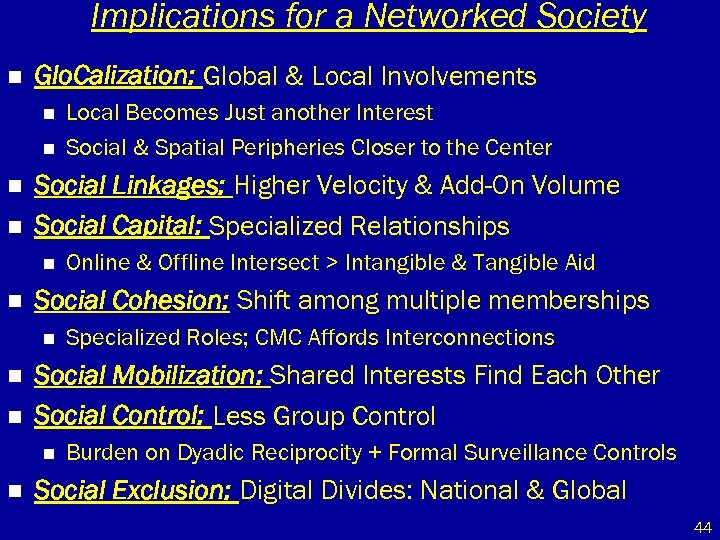 Implications for a Networked Society

- GloCalization: Global & Local Involvements
  - Local Becomes Just another Interest
  - Social & Spatial Peripheries Closer to the Center
- Social Linkages: Higher Velocity & Add-On Volume
- Social Capital: Specialized Relationships
  - Online & Offline Intersect > Intangible & Tangible Aid
- Social Cohesion: Shift among multiple memberships
  - Specialized Roles; CMC Affords Interconnections
- Social Mobilization: Shared Interests Find Each Other
- Social Control: Less Group Control
  - Burden on Dyadic Reciprocity + Formal Surveillance Controls
- Social Exclusion: Digital Divides: National & Global

44